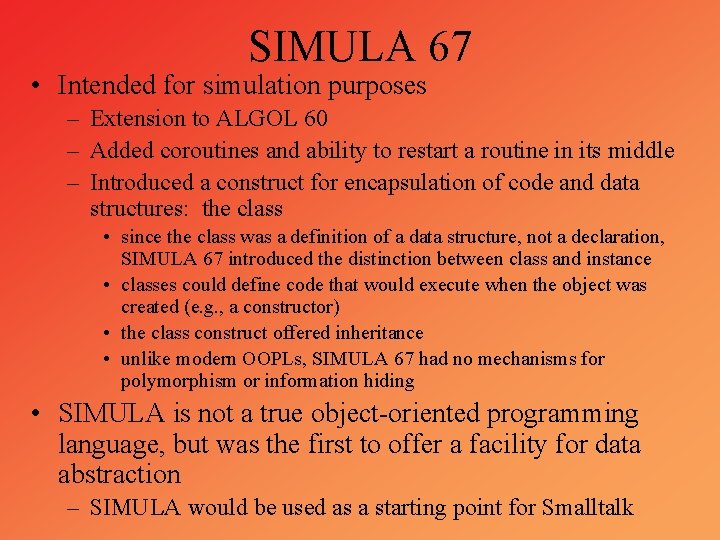 SIMULA 67

• Intended for simulation purposes
  – Extension to ALGOL 60
  – Added coroutines and ability to restart a routine in its middle
  – Introduced a construct for encapsulation of code and data structures: the class
    • since the class was a definition of a data structure, not a declaration, SIMULA 67 introduced the distinction between class and instance
    • classes could define code that would execute when the object was created (e.g., a constructor)
    • the class construct offered inheritance
    • unlike modern OOPLs, SIMULA 67 had no mechanisms for polymorphism or information hiding
• SIMULA is not a true object-oriented programming language, but was the first to offer a facility for data abstraction
  – SIMULA would be used as a starting point for Smalltalk